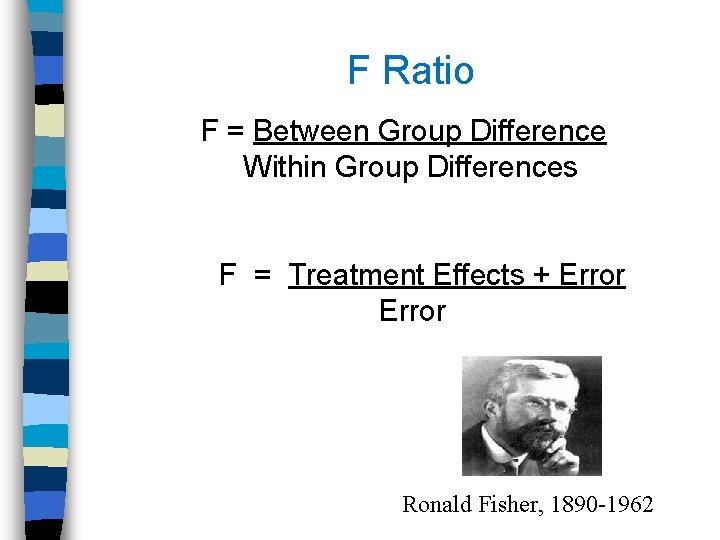 F Ratio

F = Between Group Difference
Within Group Differences

F = Treatment Effects + Error
Error

Ronald Fisher, 1890-1962